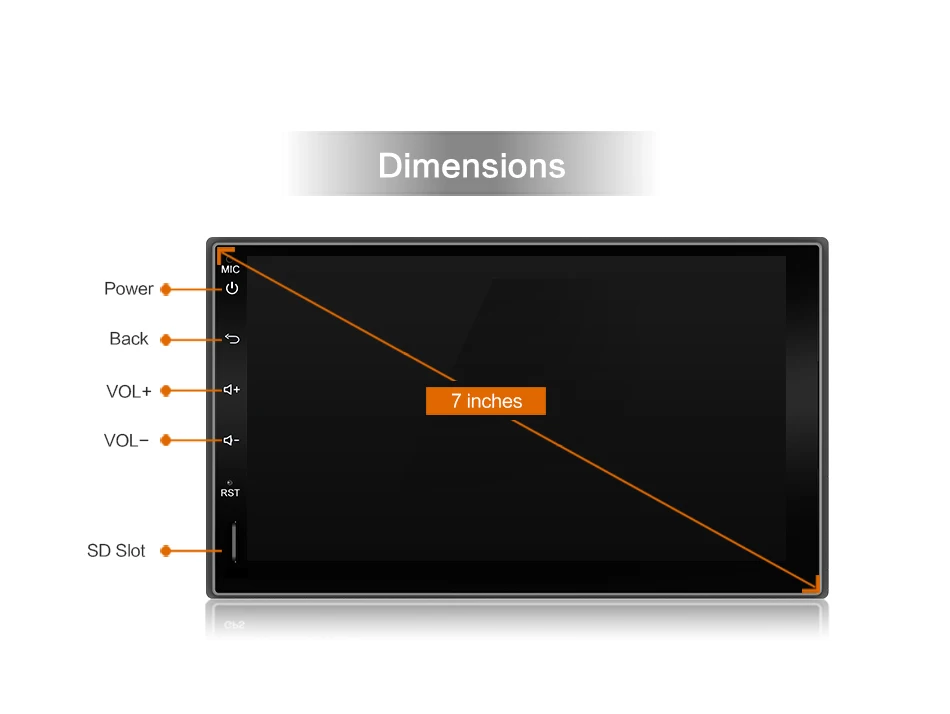 Dimensions

MIC

Power

Back

VOL+

VOL−

RST

SD Slot

7 inches